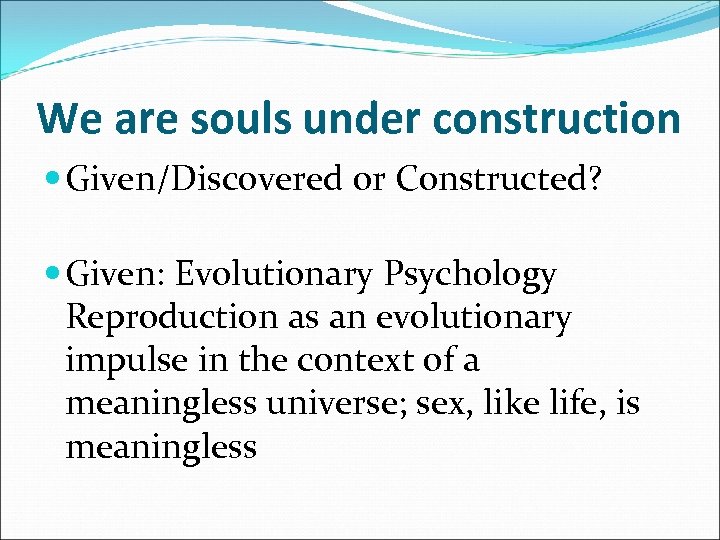 We are souls under construction

Given/Discovered or Constructed?

Given: Evolutionary Psychology Reproduction as an evolutionary impulse in the context of a meaningless universe; sex, like life, is meaningless